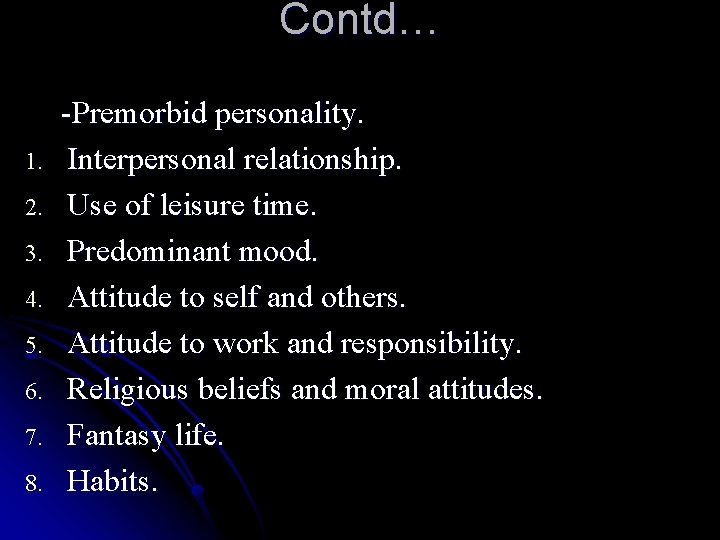 Contd…

-Premorbid personality.

1. Interpersonal relationship.
2. Use of leisure time.
3. Predominant mood.
4. Attitude to self and others.
5. Attitude to work and responsibility.
6. Religious beliefs and moral attitudes.
7. Fantasy life.
8. Habits.